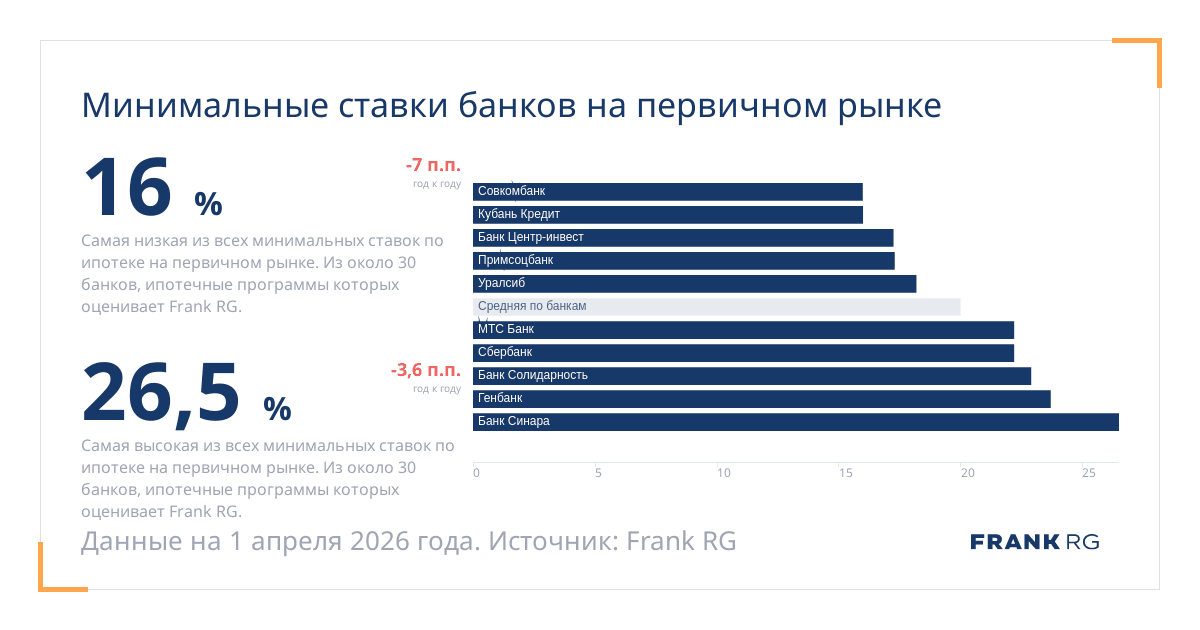 Минимальные ставки банков на первичном рынке

16 %

-7 п.п.
год к году

Самая низкая из всех минимальных ставок по ипотеке на первичном рынке. Из около 30 банков, ипотечные программы которых оценивает Frank RG.

26,5 %

-3,6 п.п.
год к году

Самая высокая из всех минимальных ставок по ипотеке на первичном рынке. Из около 30 банков, ипотечные программы которых оценивает Frank RG.

Совкомбанк
Кубань Кредит
Банк Центр-инвест
Примсоцбанк
Уралсиб
Средняя по банкам
МТС Банк
Сбербанк
Банк Солидарность
Генбанк
Банк Синара

0 5 10 15 20 25

Данные на 1 апреля 2026 года. Источник: Frank RG

FRANK RG